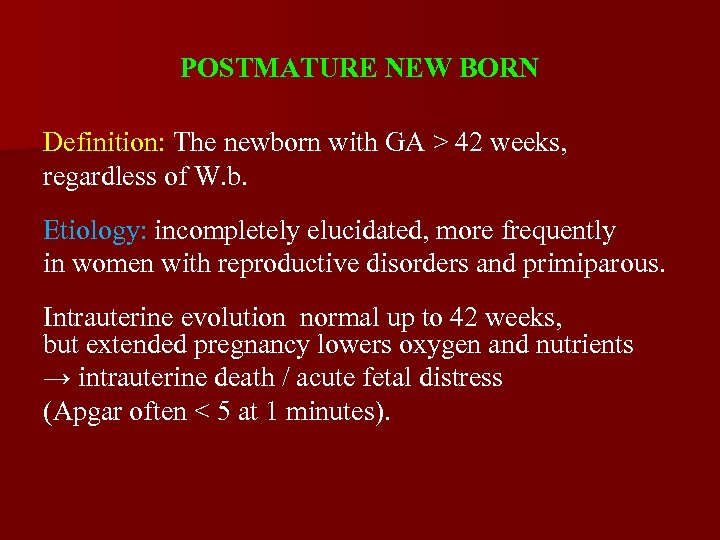 POSTMATURE NEW BORN

Definition: The newborn with GA > 42 weeks, regardless of W.b.

Etiology: incompletely elucidated, more frequently in women with reproductive disorders and primiparous.

Intrauterine evolution normal up to 42 weeks, but extended pregnancy lowers oxygen and nutrients → intrauterine death / acute fetal distress (Apgar often < 5 at 1 minutes).